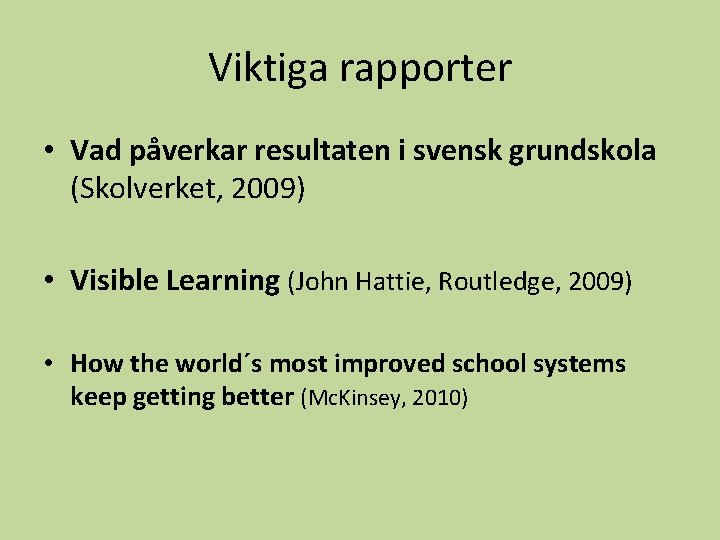 Viktiga rapporter

• Vad påverkar resultaten i svensk grundskola (Skolverket, 2009)

• Visible Learning (John Hattie, Routledge, 2009)

• How the world´s most improved school systems keep getting better (McKinsey, 2010)